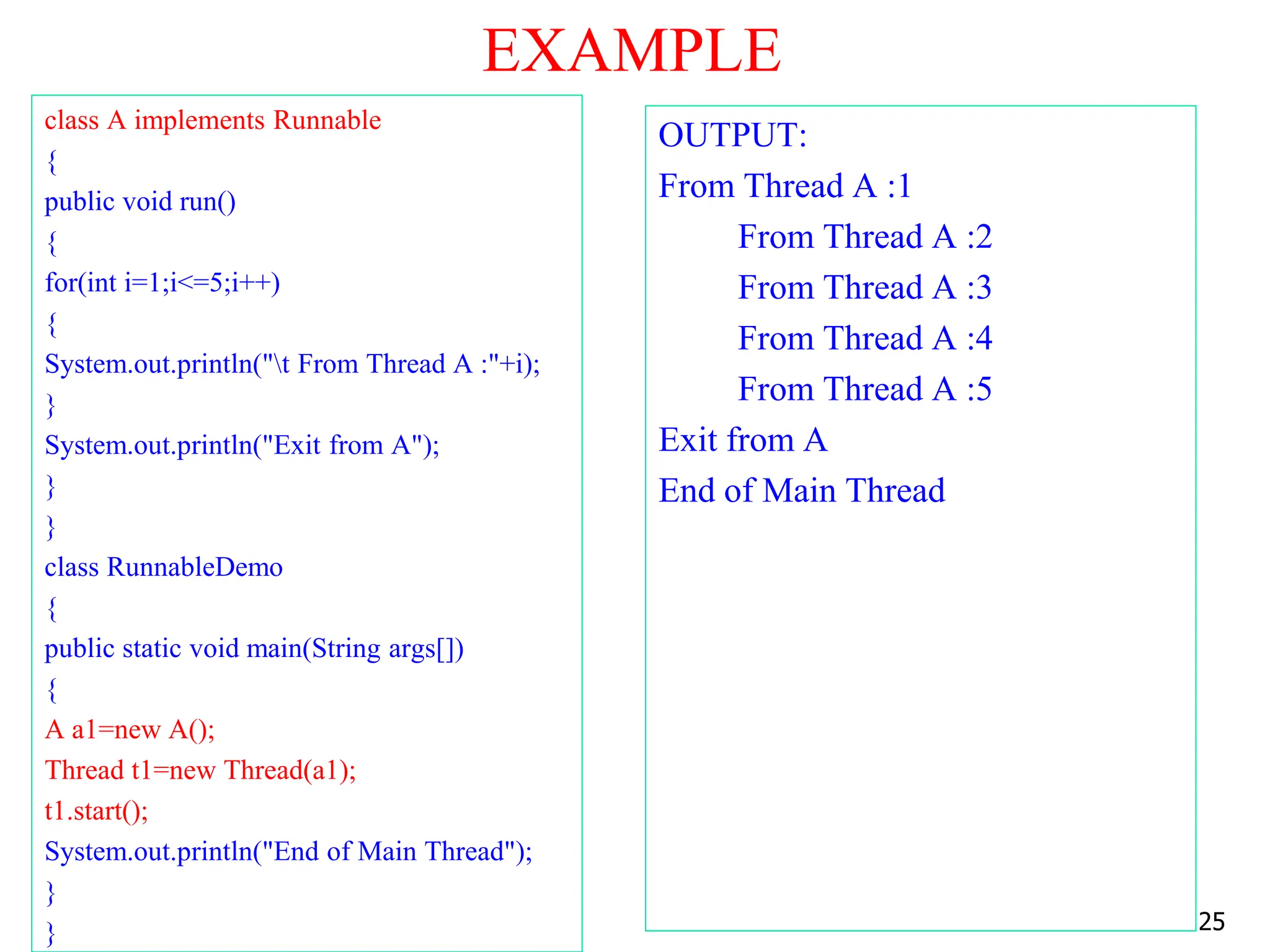 EXAMPLE

class A implements Runnable
{
public void run()
{
for(int i=1;i<=5;i++)
{
System.out.println("\t From Thread A :"+i);
}
System.out.println("Exit from A");
}
}
class RunnableDemo
{
public static void main(String args[])
{
A a1=new A();
Thread t1=new Thread(a1);
t1.start();
System.out.println("End of Main Thread");
}
}

OUTPUT:
From Thread A :1
From Thread A :2
From Thread A :3
From Thread A :4
From Thread A :5
Exit from A
End of Main Thread

25